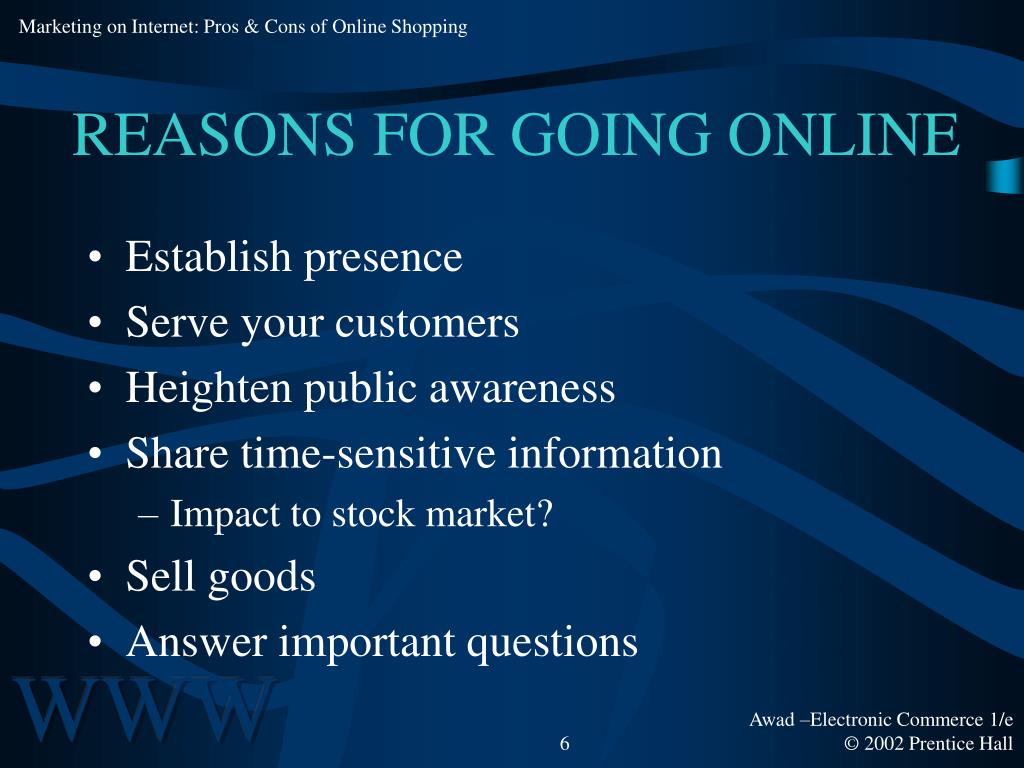 Marketing on Internet: Pros & Cons of Online Shopping

REASONS FOR GOING ONLINE

• Establish presence
• Serve your customers
• Heighten public awareness
• Share time-sensitive information
– Impact to stock market?
• Sell goods
• Answer important questions

WWW

6

Awad –Electronic Commerce 1/e
© 2002 Prentice Hall